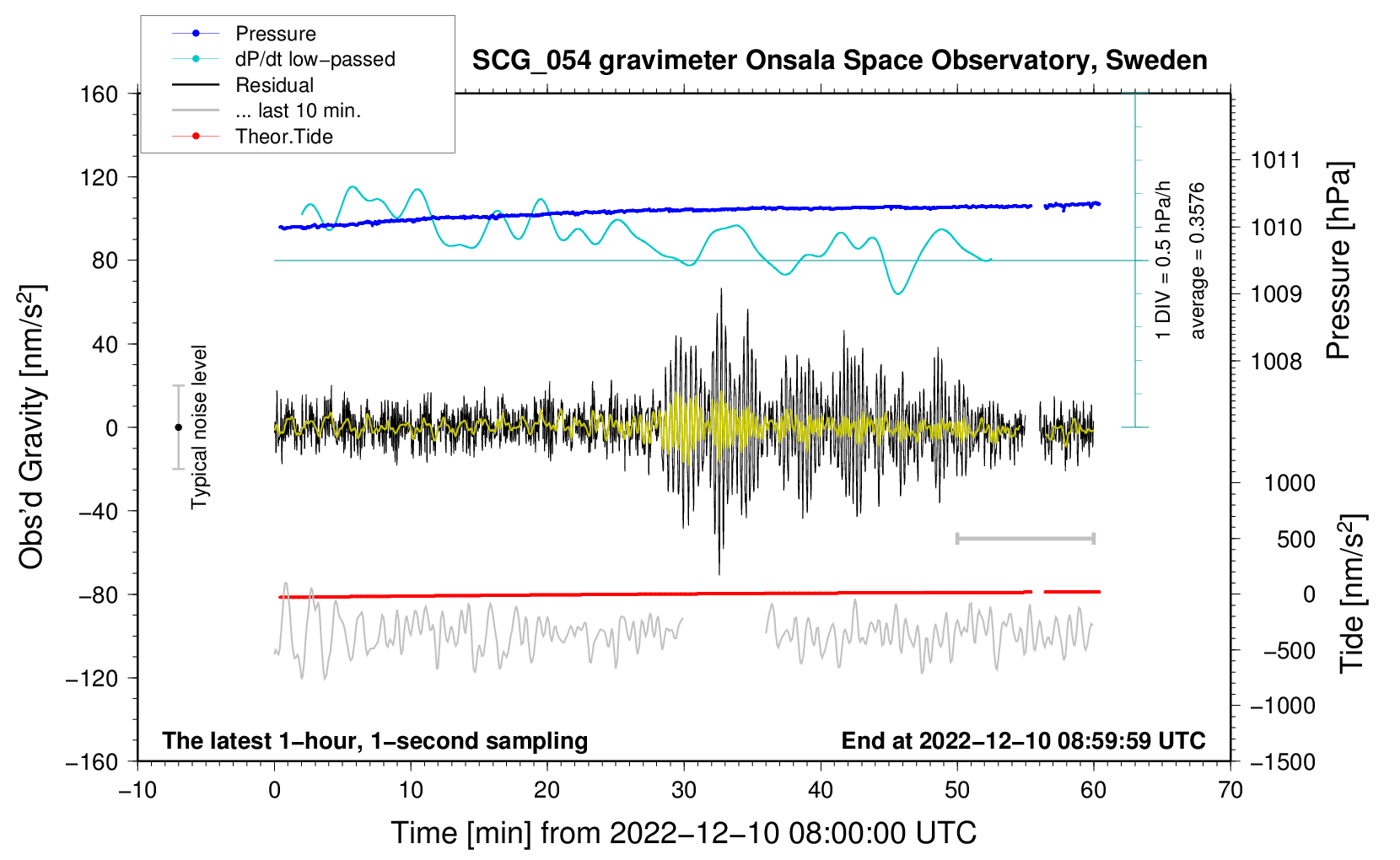 Pressure
dP/dt low−passed
Residual
... last 10 min.
Theor.Tide

SCG_054 gravimeter Onsala Space Observatory, Sweden

160
120
80
40
0
−40
−80
−120
−160

Obs'd Gravity [nm/s$^2$]

Typical noise level

1 DIV = 0.5 hPa/h
average = 0.3576

1011
1010
1009
1008

Pressure [hPa]

1000
500
0
−500
−1000
−1500

Tide [nm/s$^2$]

The latest 1−hour, 1−second sampling
End at 2022−12−10 08:59:59 UTC

−10
0
10
20
30
40
50
60
70

Time [min] from 2022−12−10 08:00:00 UTC